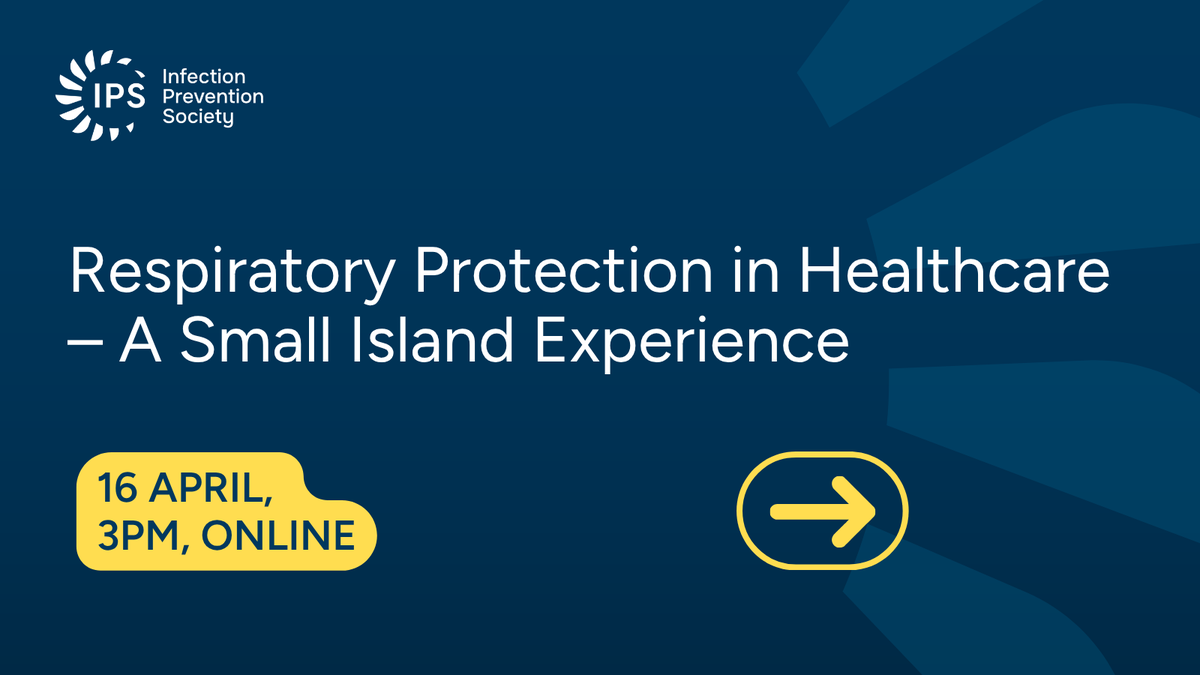 IPS Infection Prevention Society

Respiratory Protection in Healthcare – A Small Island Experience

16 APRIL, 3PM, ONLINE